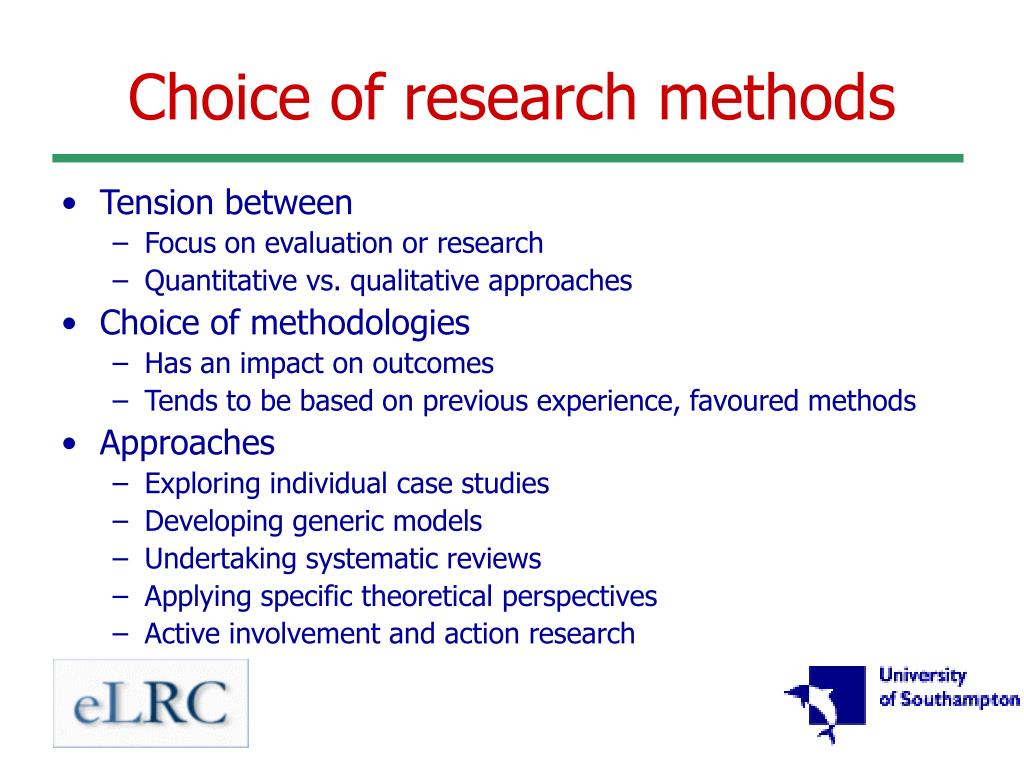 Choice of research methods

• Tension between
  – Focus on evaluation or research
  – Quantitative vs. qualitative approaches
• Choice of methodologies
  – Has an impact on outcomes
  – Tends to be based on previous experience, favoured methods
• Approaches
  – Exploring individual case studies
  – Developing generic models
  – Undertaking systematic reviews
  – Applying specific theoretical perspectives
  – Active involvement and action research

eLRC

University of Southampton